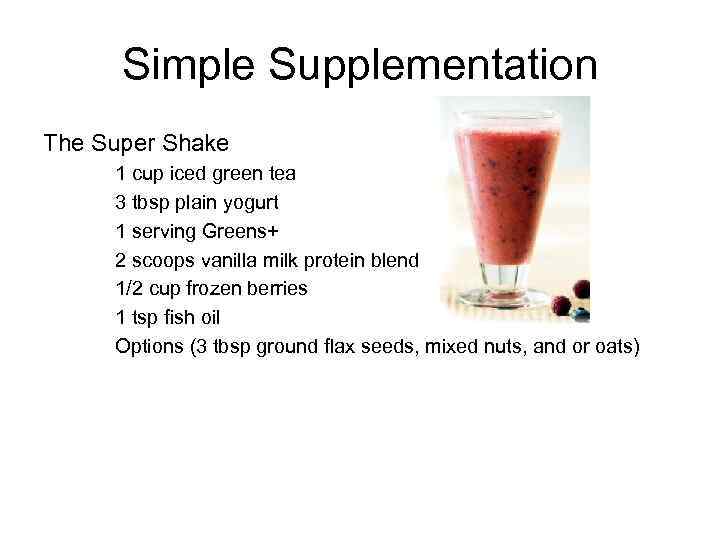 Simple Supplementation

The Super Shake

1 cup iced green tea
3 tbsp plain yogurt
1 serving Greens+
2 scoops vanilla milk protein blend
1/2 cup frozen berries
1 tsp fish oil
Options (3 tbsp ground flax seeds, mixed nuts, and or oats)